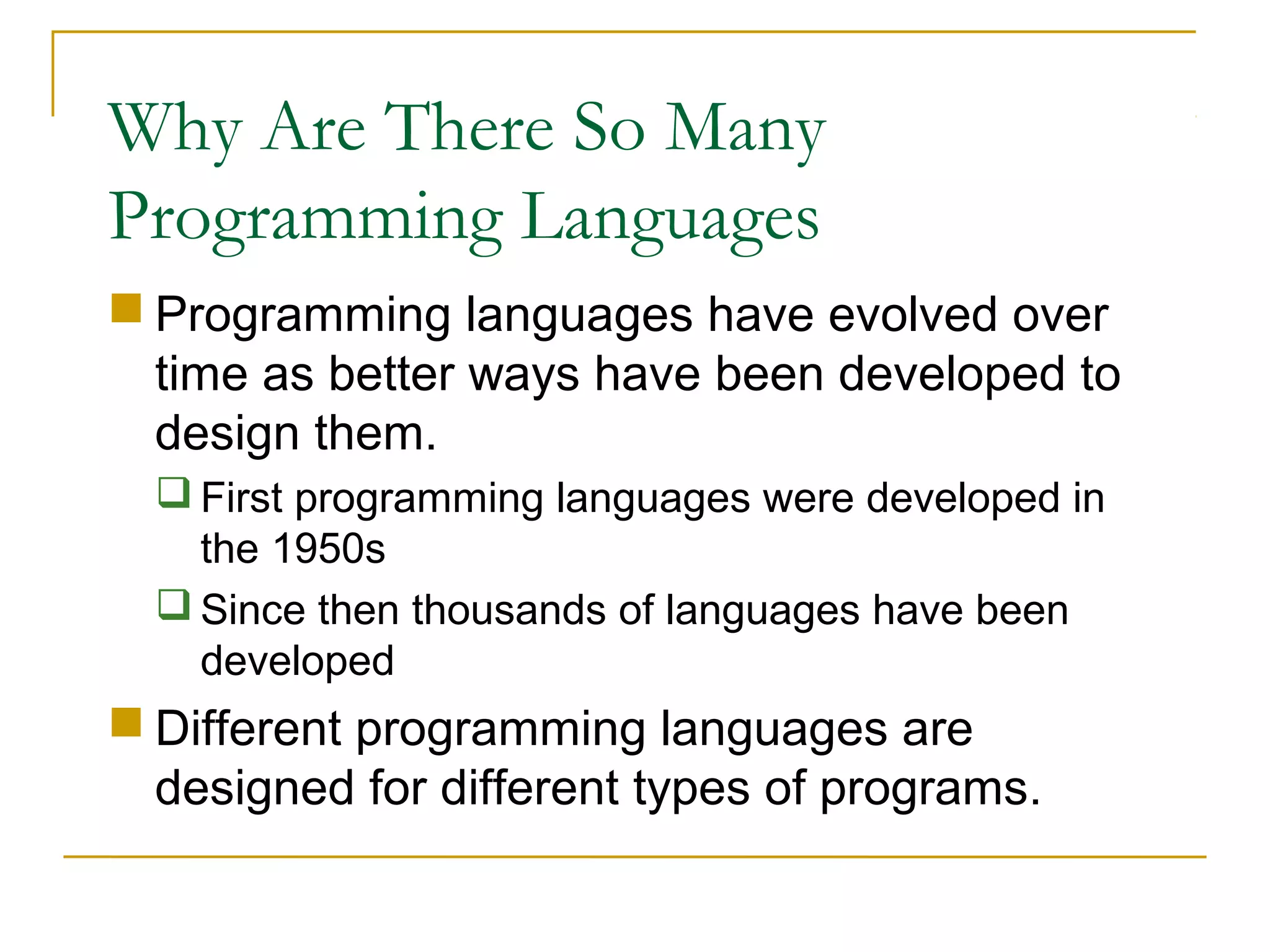 Why Are There So Many Programming Languages

Programming languages have evolved over time as better ways have been developed to design them.

First programming languages were developed in the 1950s

Since then thousands of languages have been developed

Different programming languages are designed for different types of programs.